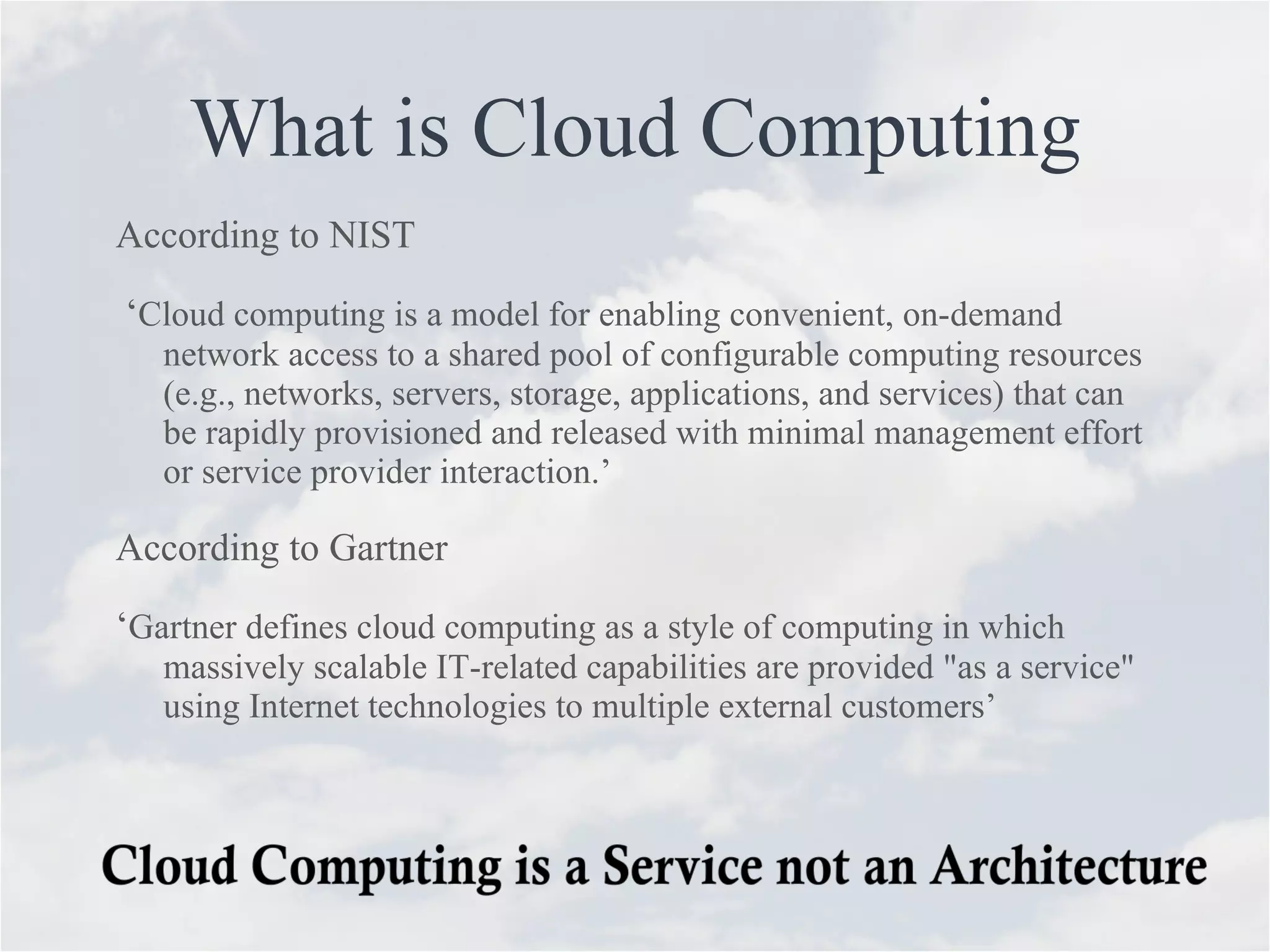 What is Cloud Computing

According to NIST

‘Cloud computing is a model for enabling convenient, on-demand network access to a shared pool of configurable computing resources (e.g., networks, servers, storage, applications, and services) that can be rapidly provisioned and released with minimal management effort or service provider interaction.’

According to Gartner

‘Gartner defines cloud computing as a style of computing in which massively scalable IT-related capabilities are provided "as a service" using Internet technologies to multiple external customers’

Cloud Computing is a Service not an Architecture